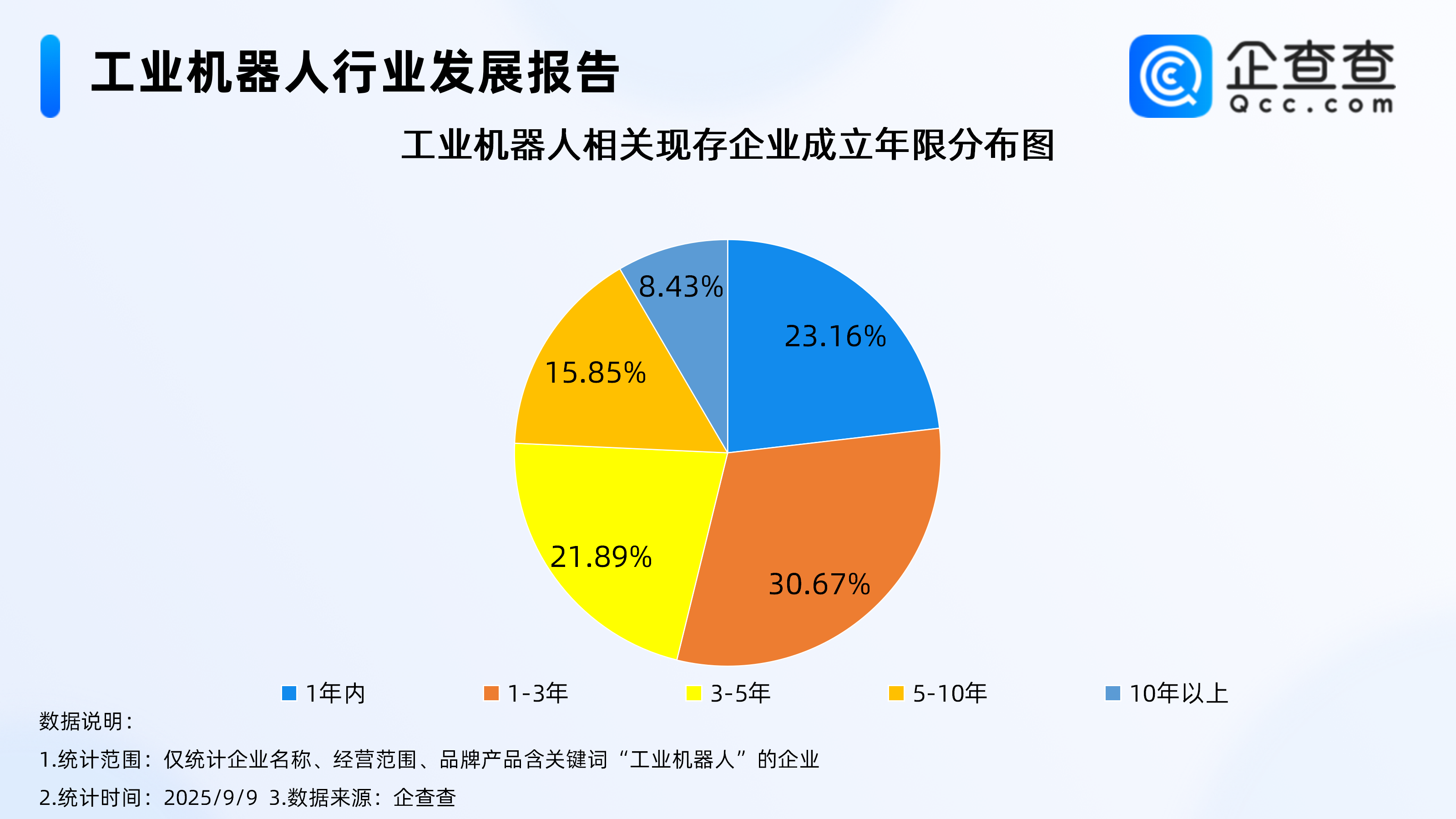 工业机器人行业发展报告

企查查
Qcc.com

工业机器人相关现存企业成立年限分布图

8.43%
23.16%
15.85%
21.89%
30.67%

1年内
1-3年
3-5年
5-10年
10年以上

数据说明：
1.统计范围：仅统计企业名称、经营范围、品牌产品含关键词“工业机器人”的企业
2.统计时间：2025/9/9 3.数据来源：企查查